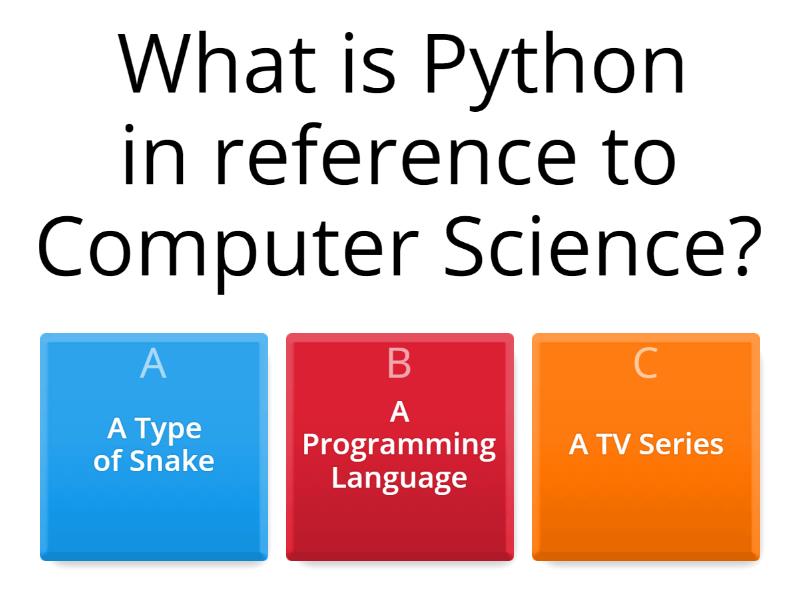 What is Python in reference to Computer Science?

A
A Type of Snake

B
A Programming Language

C
A TV Series